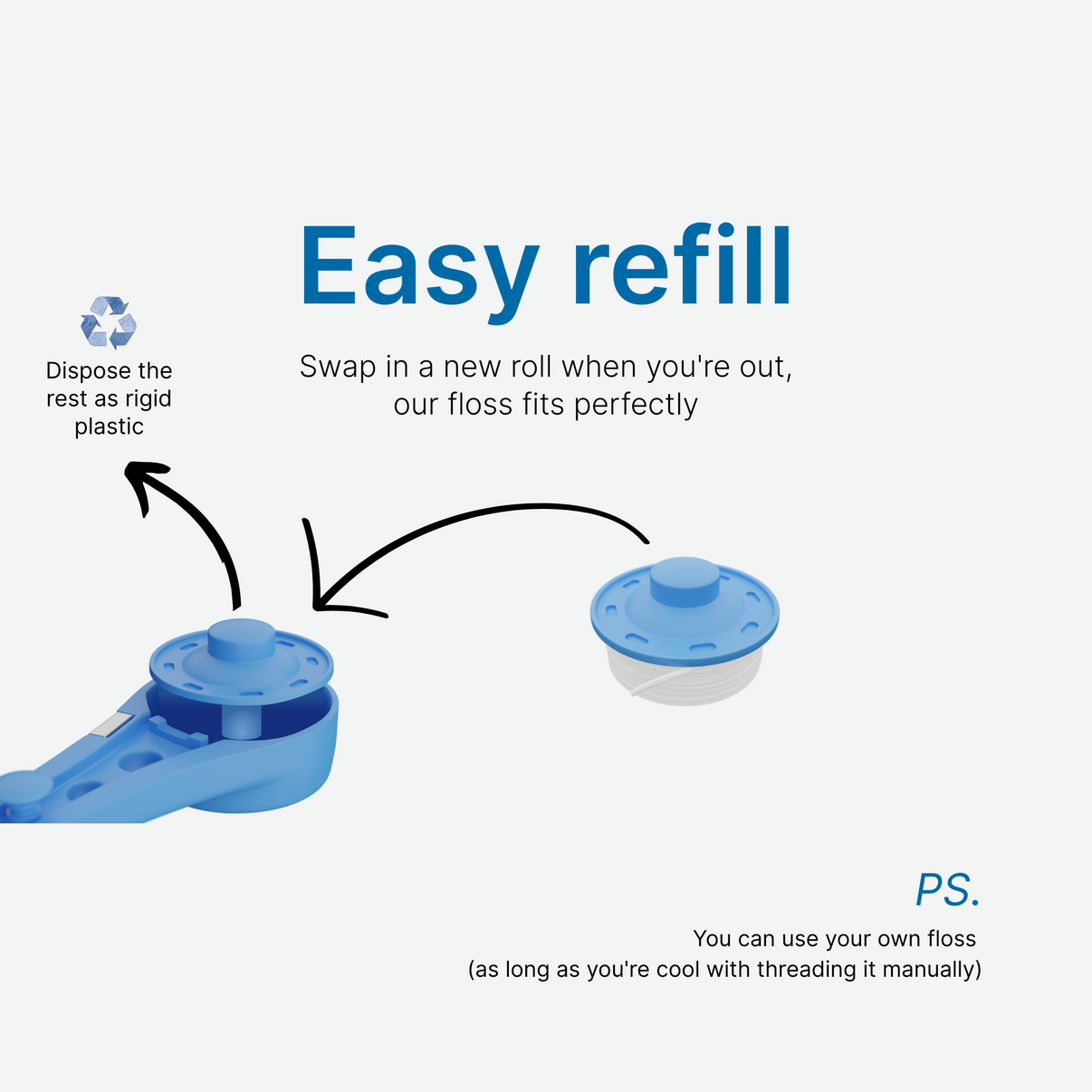 Easy refill

Swap in a new roll when you're out, our floss fits perfectly

Dispose the rest as rigid plastic

PS.

You can use your own floss
(as long as you're cool with threading it manually)